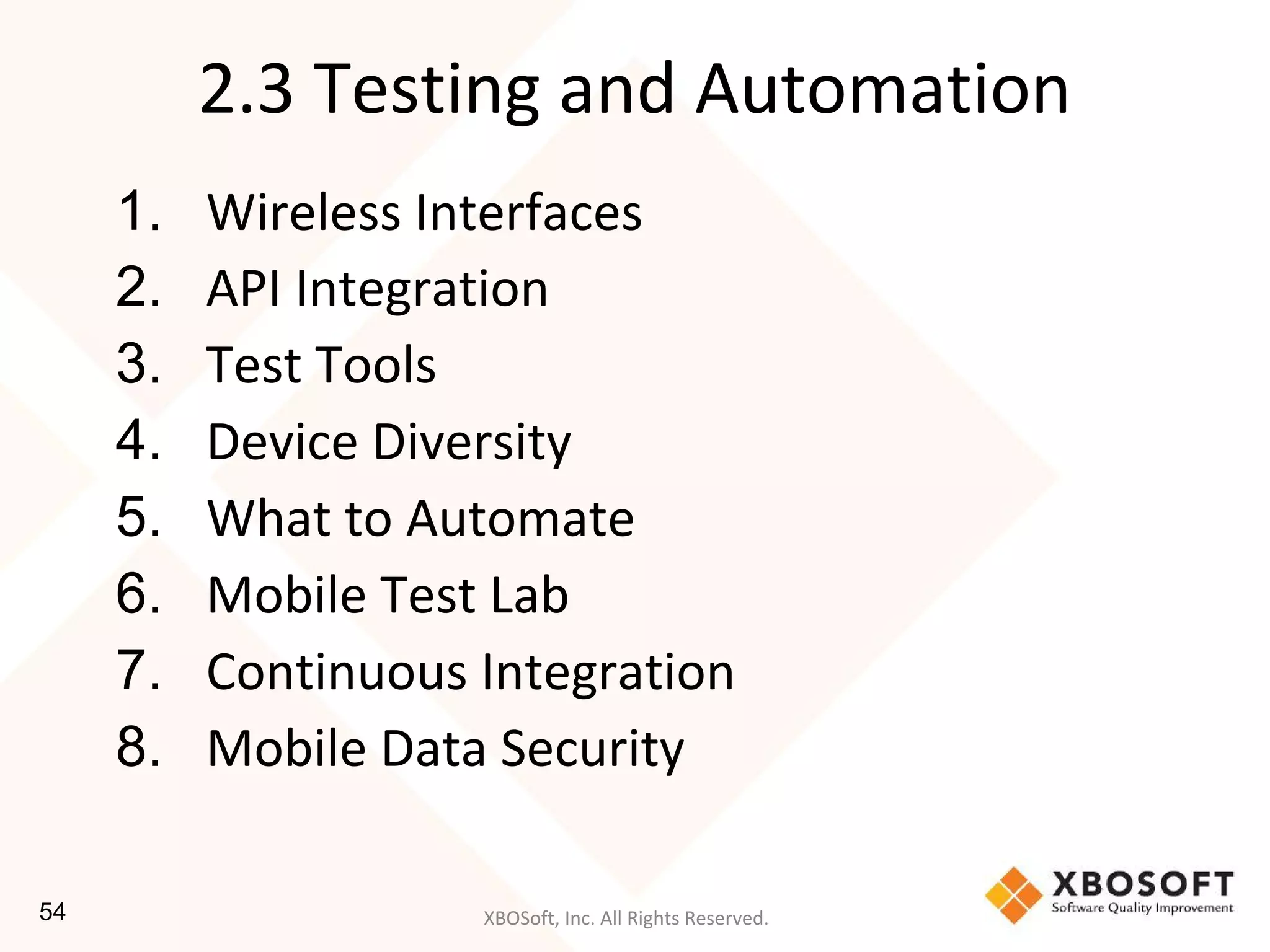 2.3 Testing and Automation

1. Wireless Interfaces
2. API Integration
3. Test Tools
4. Device Diversity
5. What to Automate
6. Mobile Test Lab
7. Continuous Integration
8. Mobile Data Security

54

XBOSoft, Inc. All Rights Reserved.

XBOSOFT
Software Quality Improvement